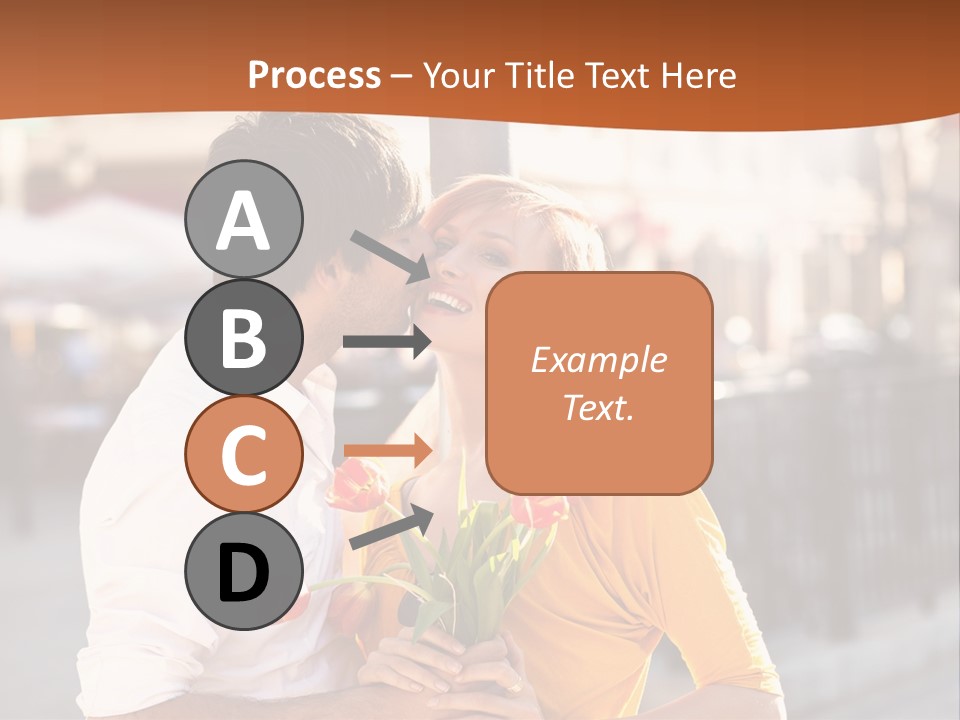 Process – Your Title Text Here

A

B

C

D

Example Text.